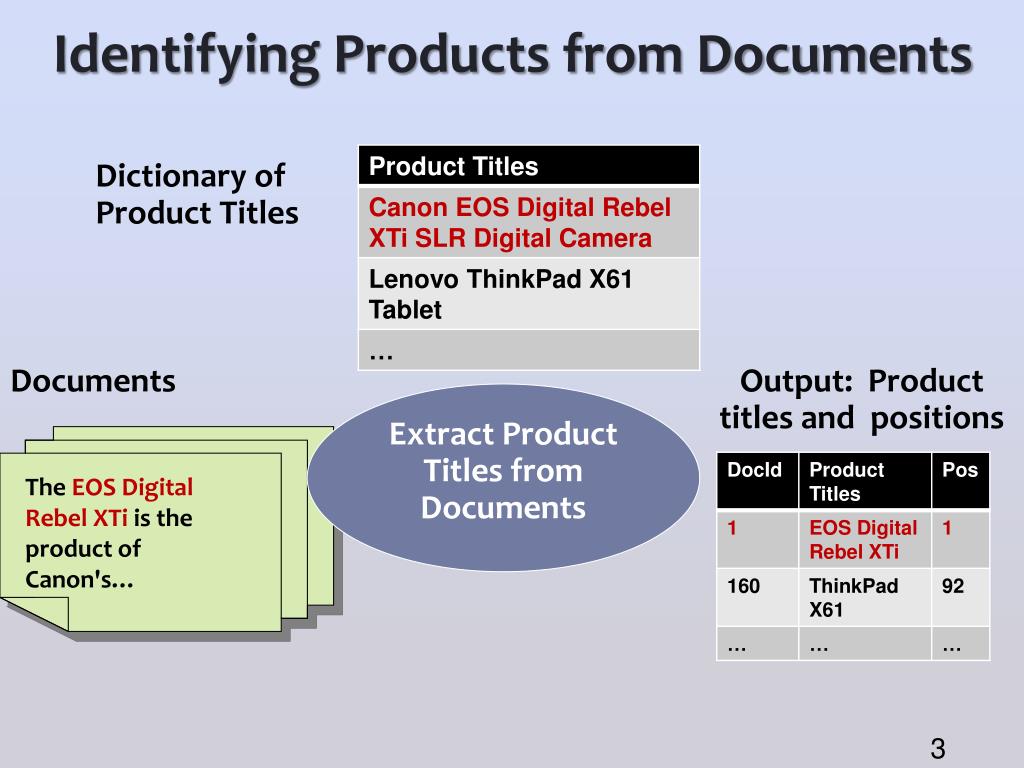 Identifying Products from Documents

Dictionary of Product Titles

| Product Titles |
|---|
| Canon EOS Digital Rebel XTi SLR Digital Camera |
| Lenovo ThinkPad X61 Tablet |
| … |

Documents

The EOS Digital Rebel XTi is the product of Canon's…

Extract Product Titles from Documents

Output: Product titles and positions

| DocId | Product Titles | Pos |
|---|---|---|
| 1 | EOS Digital Rebel XTi | 1 |
| 160 | ThinkPad X61 | 92 |
| … | … | … |

3